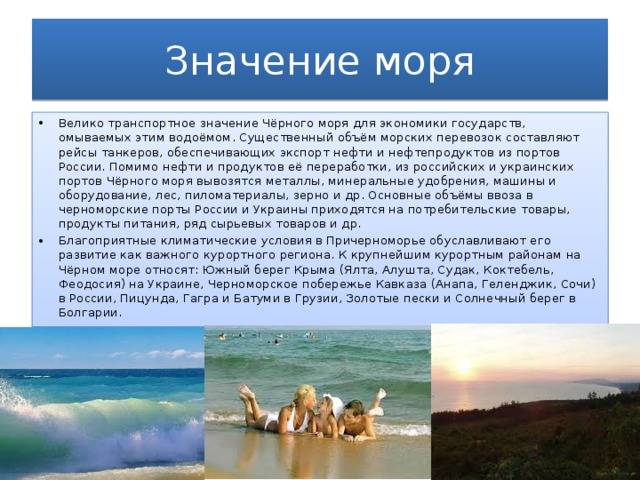 Значение моря

• Велико транспортное значение Чёрного моря для экономики государств, омываемых этим водоёмом. Существенный объём морских перевозок составляют рейсы танкеров, обеспечивающих экспорт нефти и нефтепродуктов из портов России. Помимо нефти и продуктов её переработки, из российских и украинских портов Чёрного моря вывозятся металлы, минеральные удобрения, машины и оборудование, лес, пиломатериалы, зерно и др. Основные объёмы ввоза в черноморские порты России и Украины приходятся на потребительские товары, продукты питания, ряд сырьевых товаров и др.

• Благоприятные климатические условия в Причерноморье обуславливают его развитие как важного курортного региона. К крупнейшим курортным районам на Чёрном море относят: Южный берег Крыма (Ялта, Алушта, Судак, Коктебель, Феодосия) на Украине, Черноморское побережье Кавказа (Анапа, Геленджик, Сочи) в России, Пицунда, Гагра и Батуми в Грузии, Золотые пески и Солнечный берег в Болгарии.